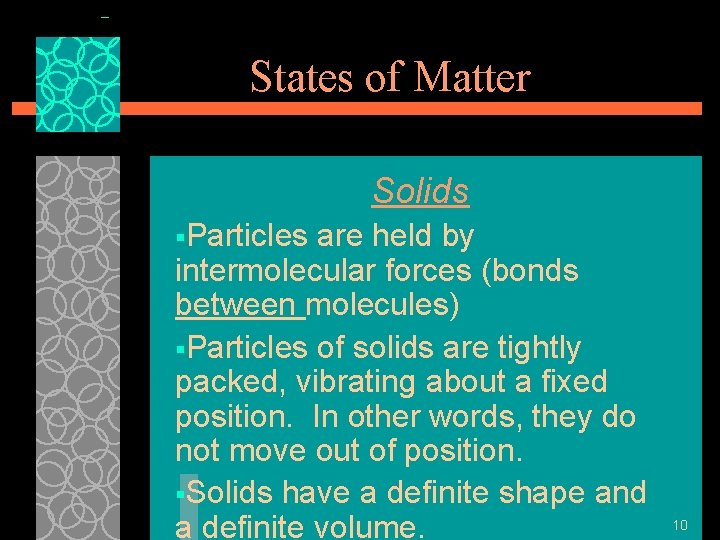 States of Matter

Solids

▪Particles are held by intermolecular forces (bonds between molecules)

▪Particles of solids are tightly packed, vibrating about a fixed position. In other words, they do not move out of position.

▪Solids have a definite shape and a definite volume.

10